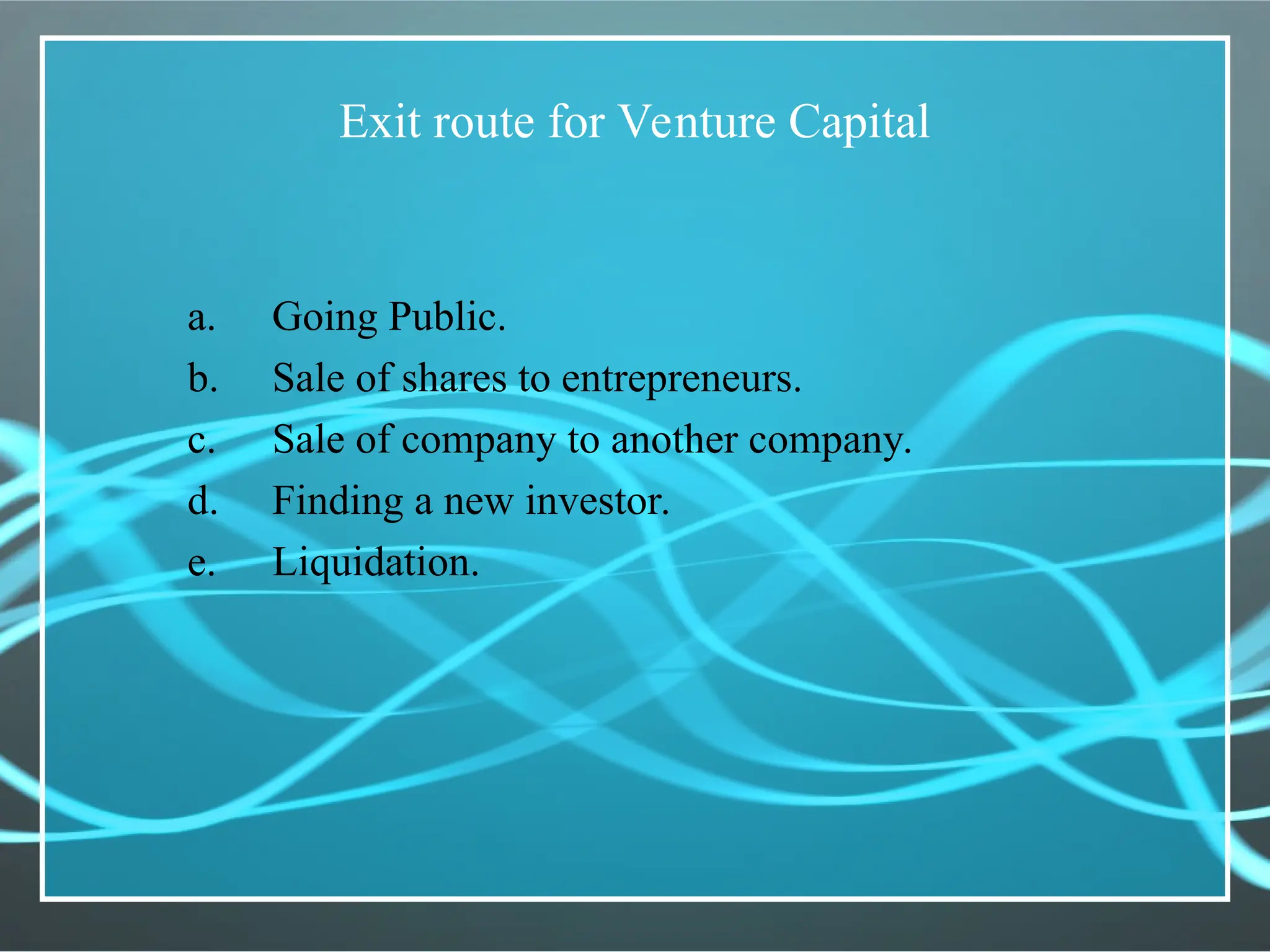 Exit route for Venture Capital

a. Going Public.
b. Sale of shares to entrepreneurs.
c. Sale of company to another company.
d. Finding a new investor.
e. Liquidation.